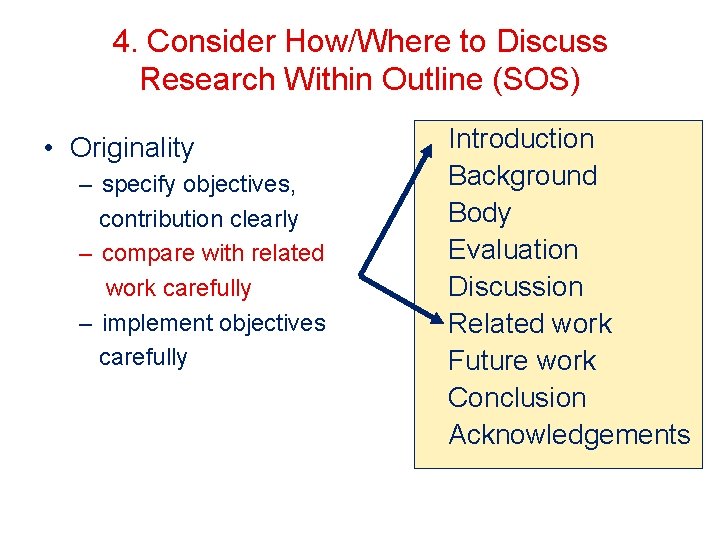 4. Consider How/Where to Discuss Research Within Outline (SOS)

• Originality
– specify objectives, contribution clearly
– compare with related work carefully
– implement objectives carefully

Introduction
Background
Body
Evaluation
Discussion
Related work
Future work
Conclusion
Acknowledgements